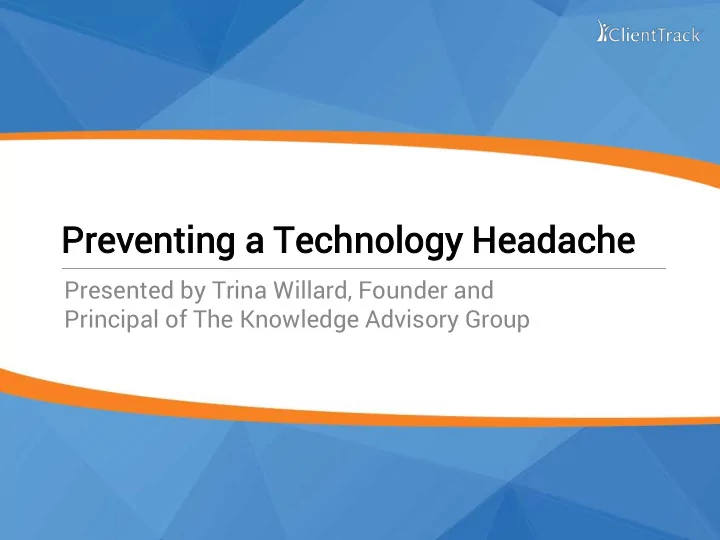 ClientTrack

Preventing a Technology Headache

Presented by Trina Willard, Founder and Principal of The Knowledge Advisory Group